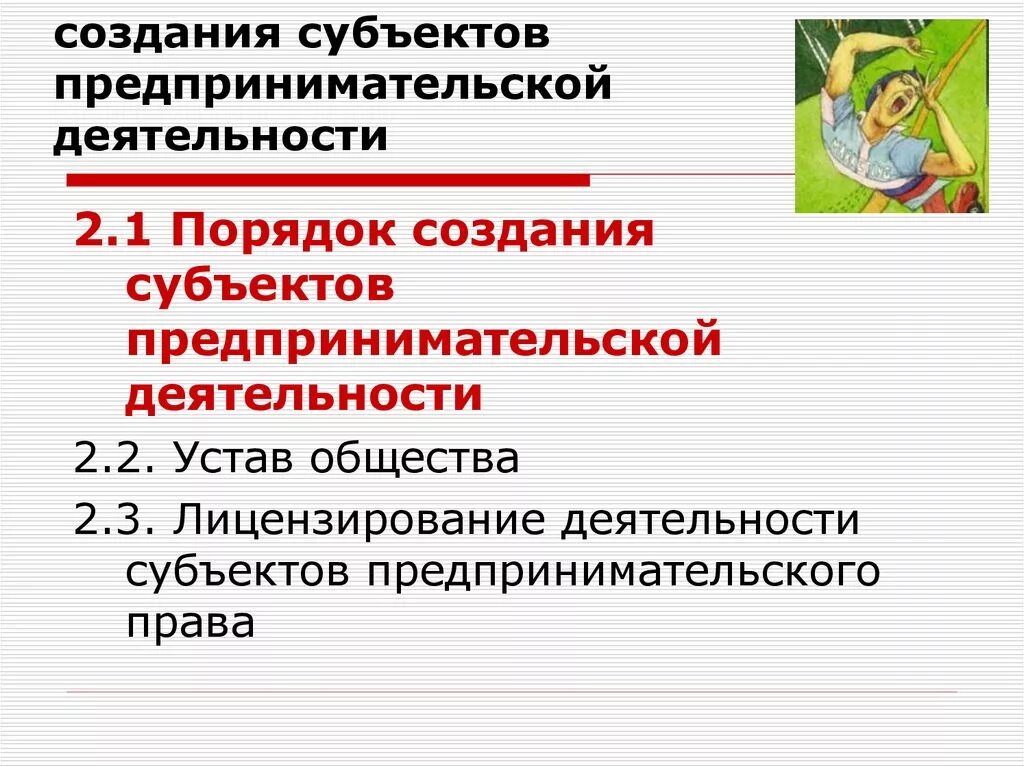 создания субъектов предпринимательской деятельности

2.1 Порядок создания субъектов предпринимательской деятельности

2.2. Устав общества

2.3. Лицензирование деятельности субъектов предпринимательского права